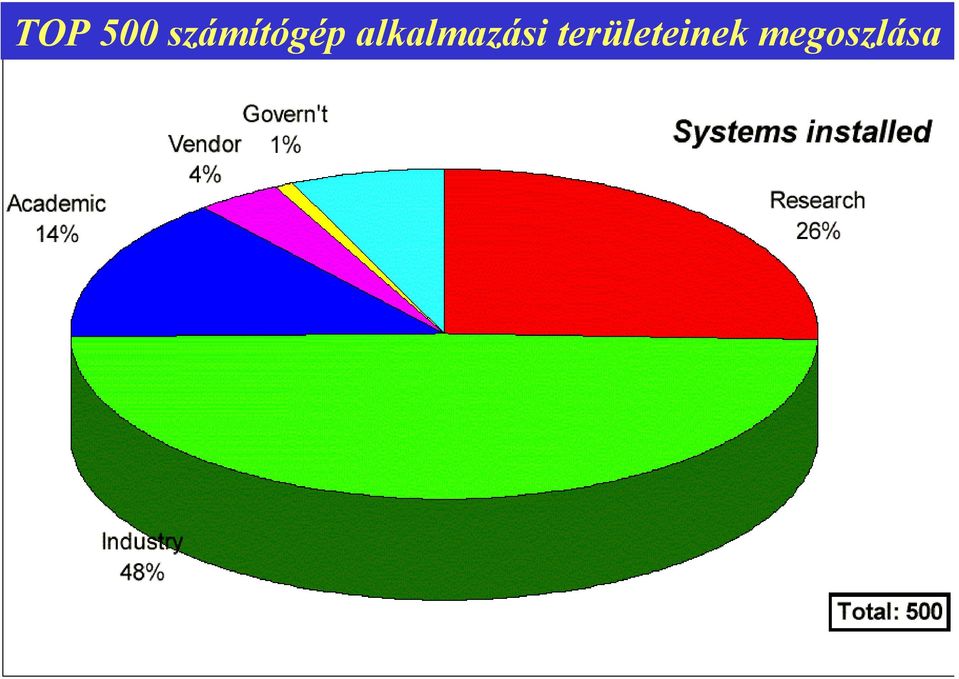 TOP 500 számítógép alkalmazási területeinek megoszlása

Systems installed

Govern't
1%

Vendor
4%

Academic
14%

Research
26%

Industry
48%

Total: 500